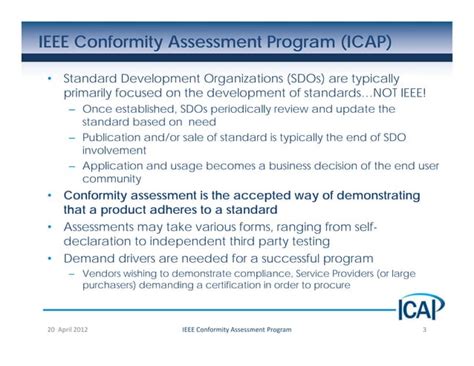 IEEE Conformity Assessment Program (ICAP)

• Standard Development Organizations (SDOs) are typically primarily focused on the development of standards…NOT IEEE!
– Once established, SDOs periodically review and update the standard based on need
– Publication and/or sale of standard is typically the end of SDO involvement
– Application and usage becomes a business decision of the end user community
• Conformity assessment is the accepted way of demonstrating that a product adheres to a standard
• Assessments may take various forms, ranging from self-declaration to independent third party testing
• Demand drivers are needed for a successful program
– Vendors wishing to demonstrate compliance, Service Providers (or large purchasers) demanding a certification in order to procure

ICAP

20 April 2012
IEEE Conformity Assessment Program
3